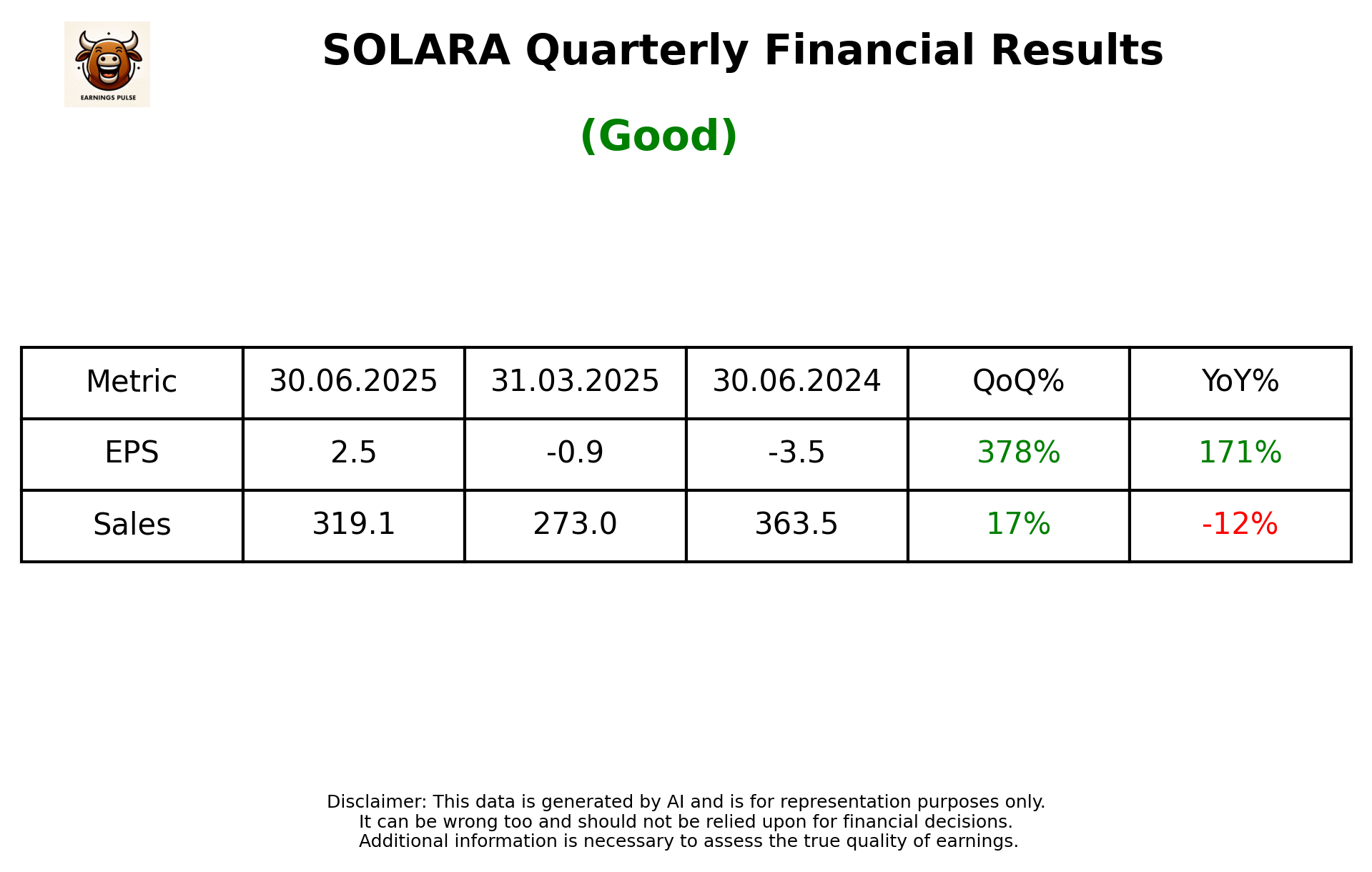 EARNINGS PULSE

SOLARA Quarterly Financial Results

(Good)

| Metric | 30.06.2025 | 31.03.2025 | 30.06.2024 | QoQ% | YoY% |
|---|---|---|---|---|---|
| EPS | 2.5 | -0.9 | -3.5 | 378% | 171% |
| Sales | 319.1 | 273.0 | 363.5 | 17% | -12% |

Disclaimer: This data is generated by AI and is for representation purposes only.
It can be wrong too and should not be relied upon for financial decisions.
Additional information is necessary to assess the true quality of earnings.